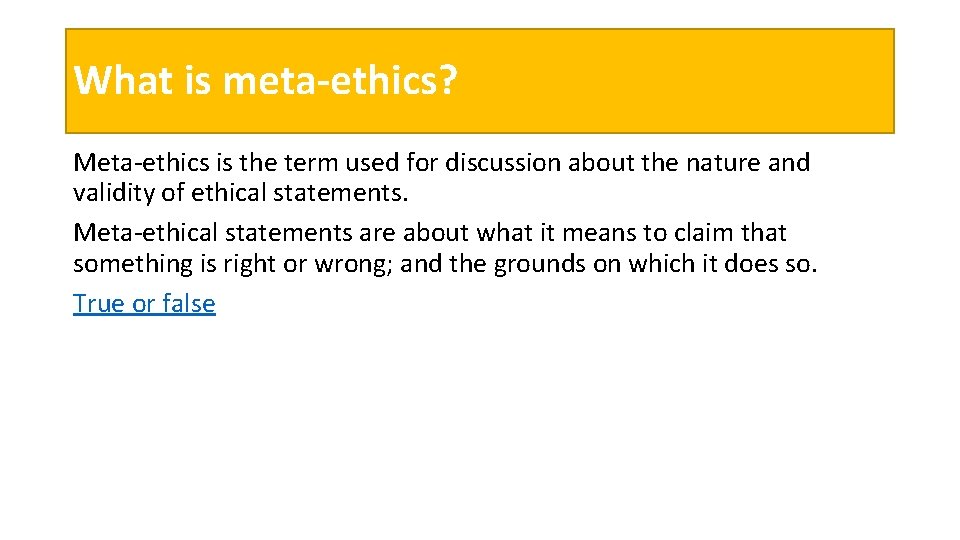 What is meta-ethics?

Meta-ethics is the term used for discussion about the nature and validity of ethical statements.

Meta-ethical statements are about what it means to claim that something is right or wrong; and the grounds on which it does so.

True or false